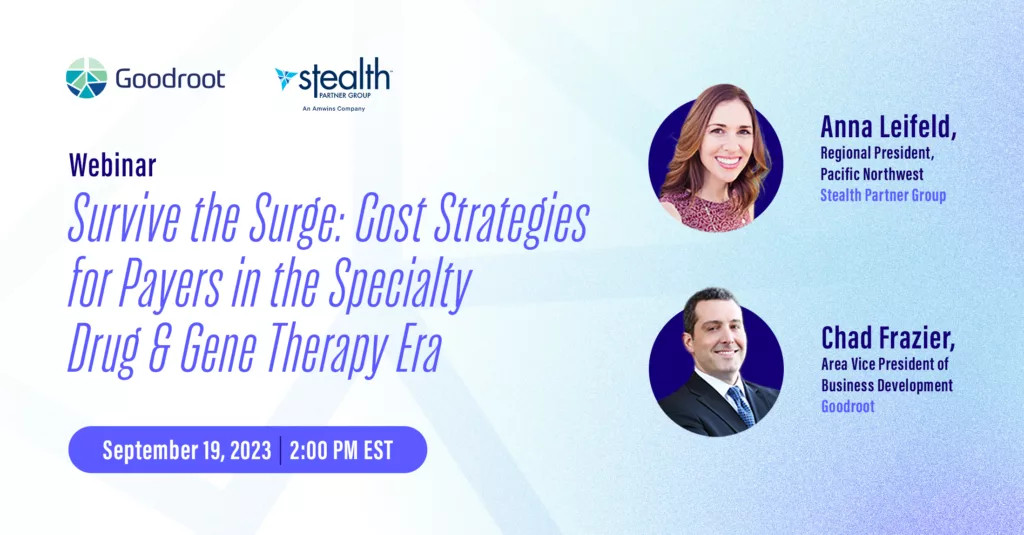 Goodroot

stealth PARTNER GROUP
An Amwins Company

Webinar
Survive the Surge: Cost Strategies for Payers in the Specialty Drug & Gene Therapy Era

September 19, 2023 | 2:00 PM EST

Anna Leifeld,
Regional President, Pacific Northwest
Stealth Partner Group

Chad Frazier,
Area Vice President of Business Development
Goodroot